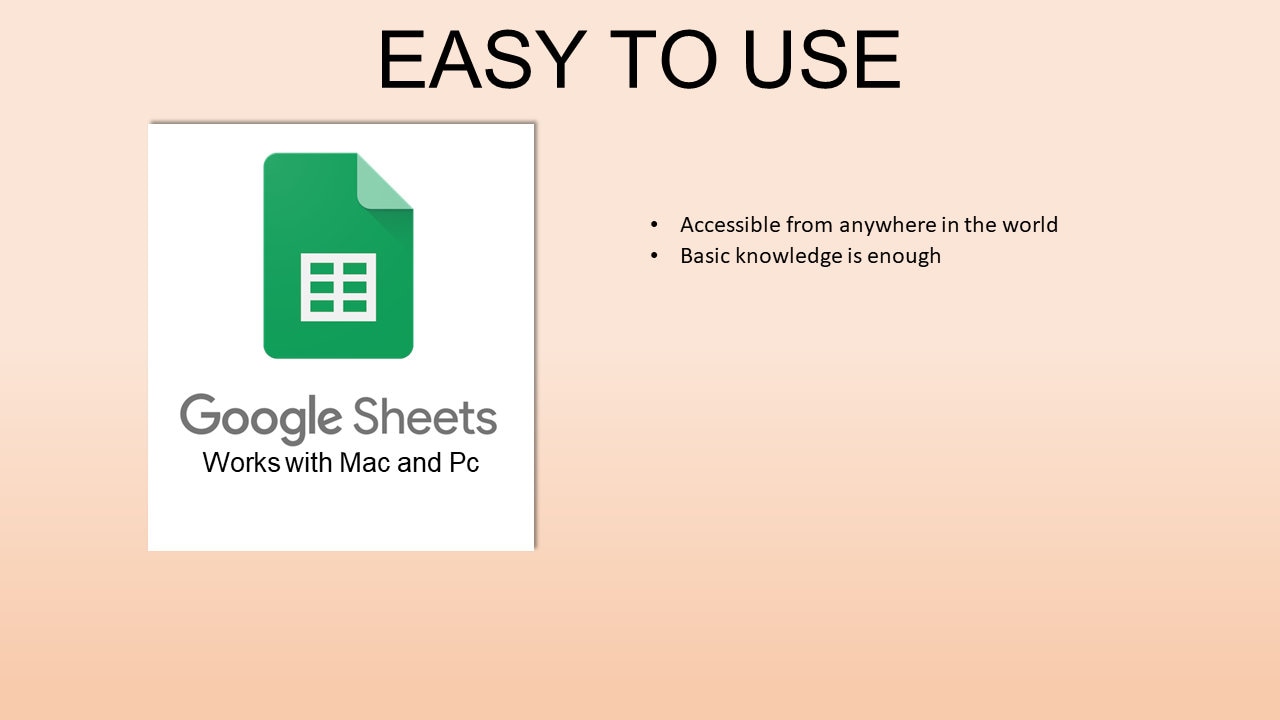 EASY TO USE

Google Sheets
Works with Mac and Pc

• Accessible from anywhere in the world
• Basic knowledge is enough